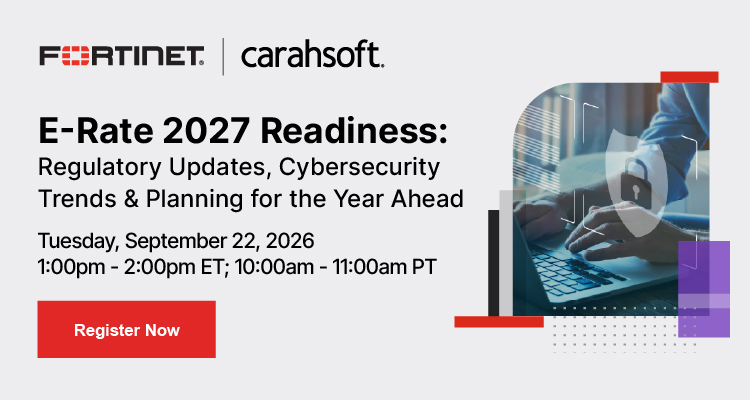 FORTINET. | carahsoft.

E-Rate 2027 Readiness:
Regulatory Updates, Cybersecurity Trends & Planning for the Year Ahead

Tuesday, September 22, 2026
1:00pm - 2:00pm ET; 10:00am - 11:00am PT

Register Now